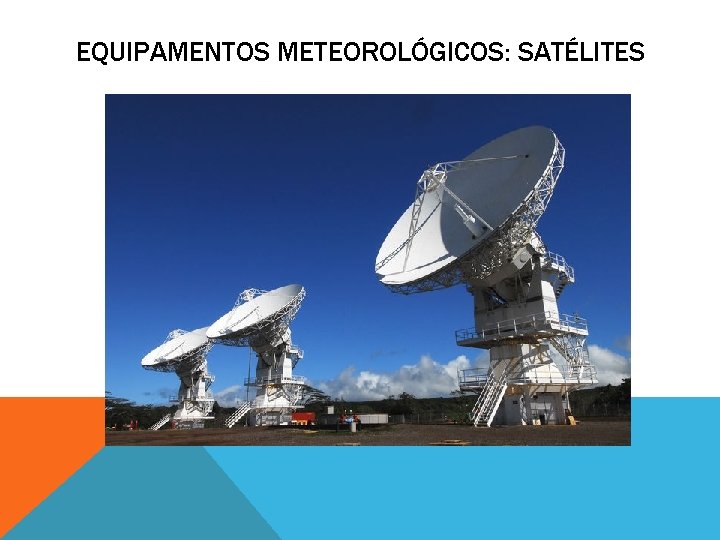 EQUIPAMENTOS METEOROLÓGICOS: SATÉLITES